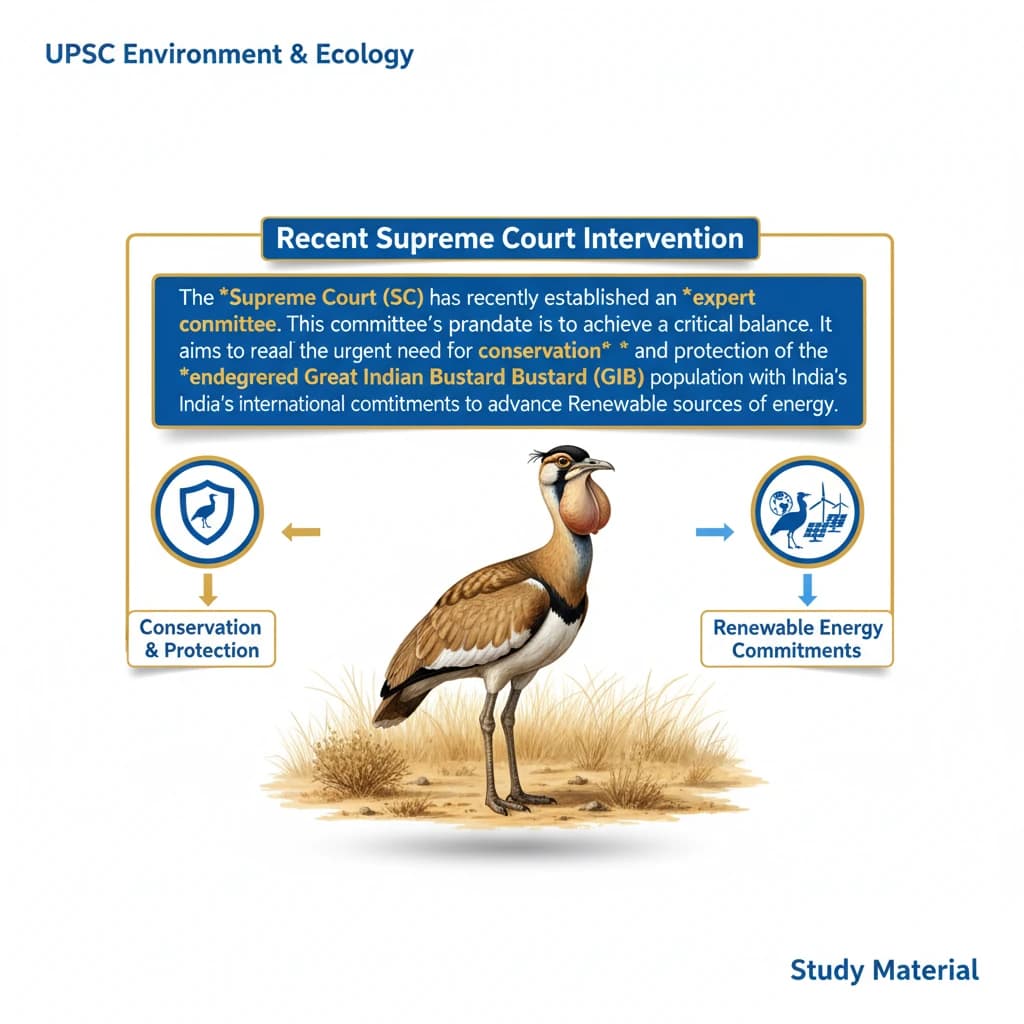 UPSC Environment & Ecology

Recent Supreme Court Intervention

The *Supreme Court (SC) has recently established an *expert committee. This committee's prandate is to achieve a critical balance. It aims to reaal the urgent need for conservation* * and protection of the *endegrered Great Indian Bustard Bustard (GIB) population with India's India's international comtitments to advance Renewable sources of energy.

Conservation & Protection

Renewable Energy Commitments

Study Material